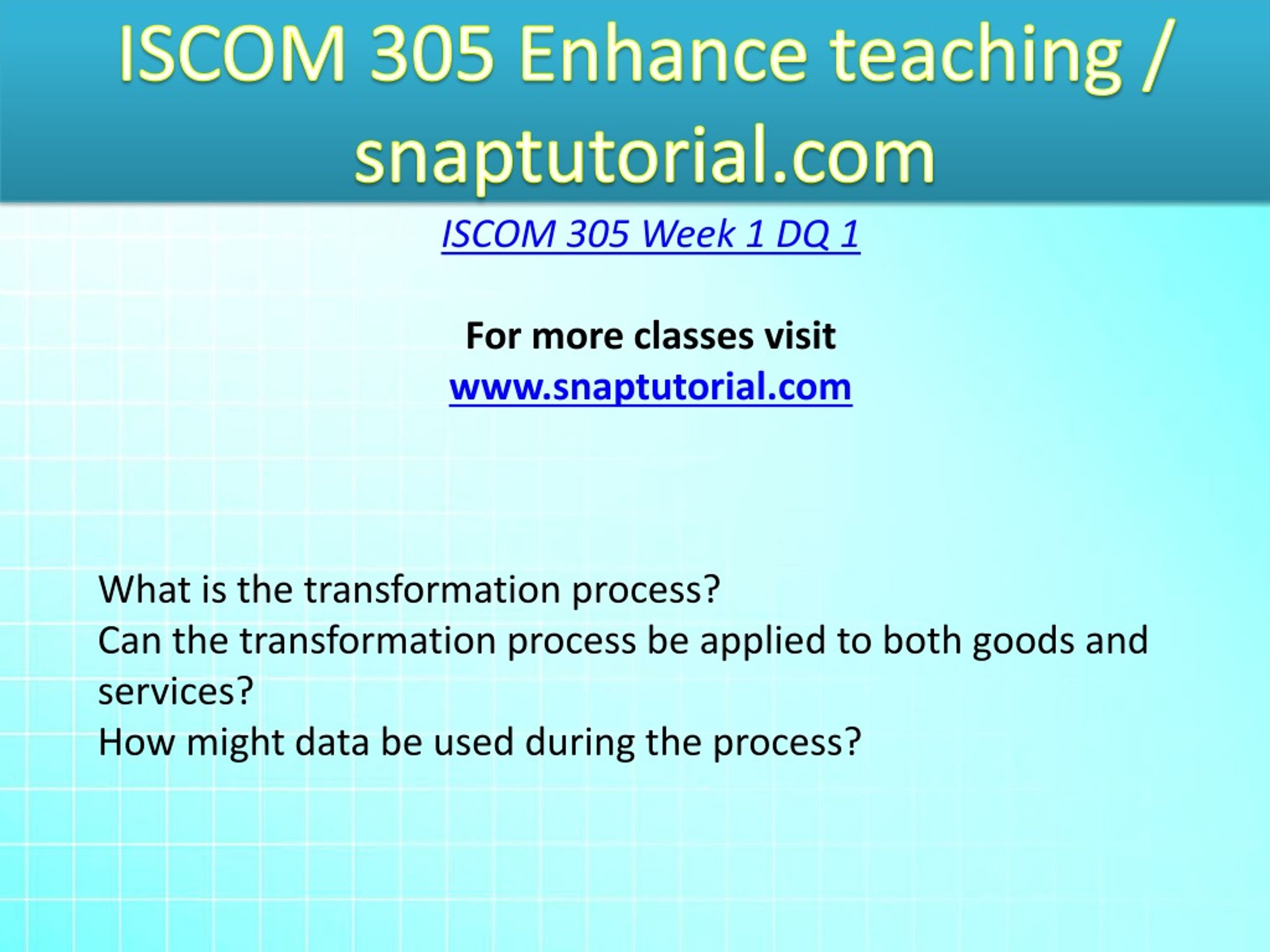 ISCOM 305 Enhance teaching / snaptutorial.com

ISCOM 305 Week 1 DQ 1

For more classes visit
www.snaptutorial.com

What is the transformation process?
Can the transformation process be applied to both goods and services?
How might data be used during the process?